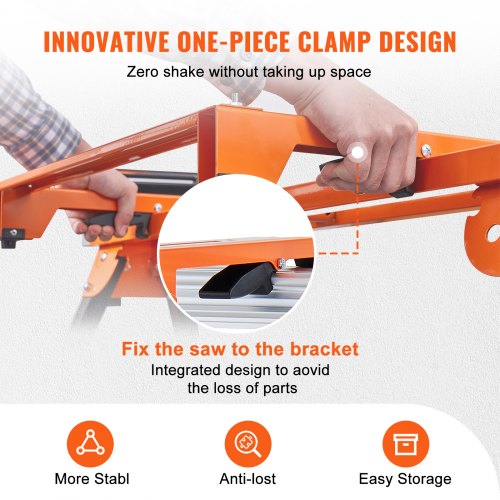 INNOVATIVE ONE-PIECE CLAMP DESIGN
Zero shake without taking up space

Fix the saw to the bracket
Integrated design to aovid the loss of parts

More Stabl

Anti-lost

Easy Storage